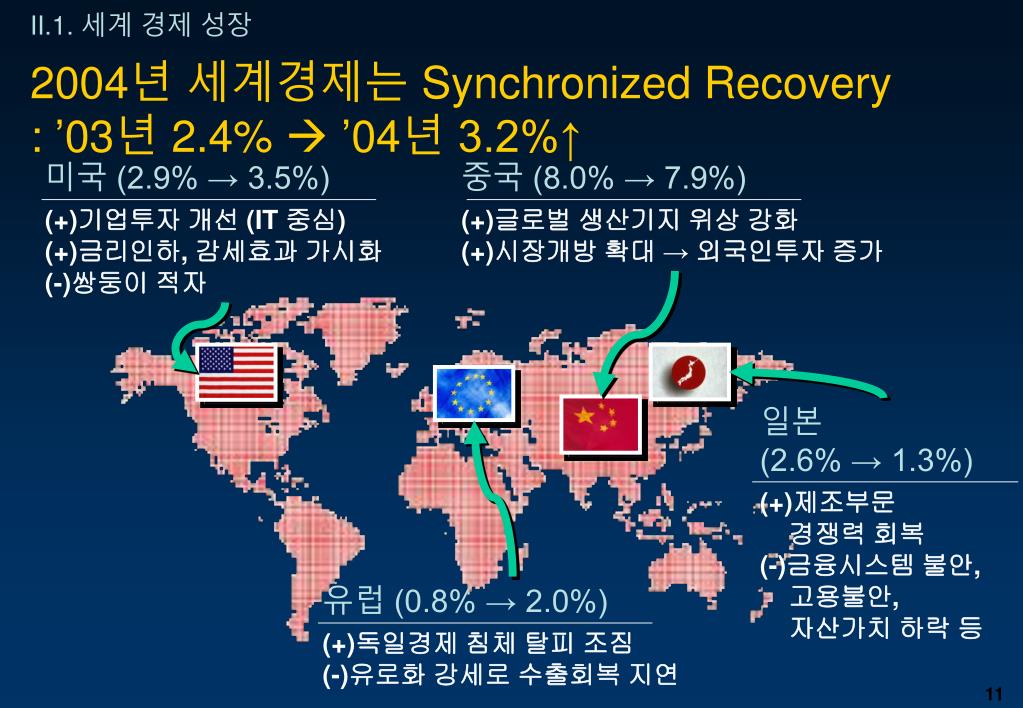 II.1. 세계 경제 성장

2004년 세계경제는 Synchronized Recovery
: ’03년 2.4% → ’04년 3.2%↑

미국 (2.9% → 3.5%)
(+)기업투자 개선 (IT 중심)
(+)금리인하, 감세효과 가시화
(-)쌍둥이 적자

중국 (8.0% → 7.9%)
(+)글로벌 생산기지 위상 강화
(+)시장개방 확대 → 외국인투자 증가

일본
(2.6% → 1.3%)
(+)제조부문 경쟁력 회복
(-)금융시스템 불안, 고용불안, 자산가치 하락 등

유럽 (0.8% → 2.0%)
(+)독일경제 침체 탈피 조짐
(-)유로화 강세로 수출회복 지연

11